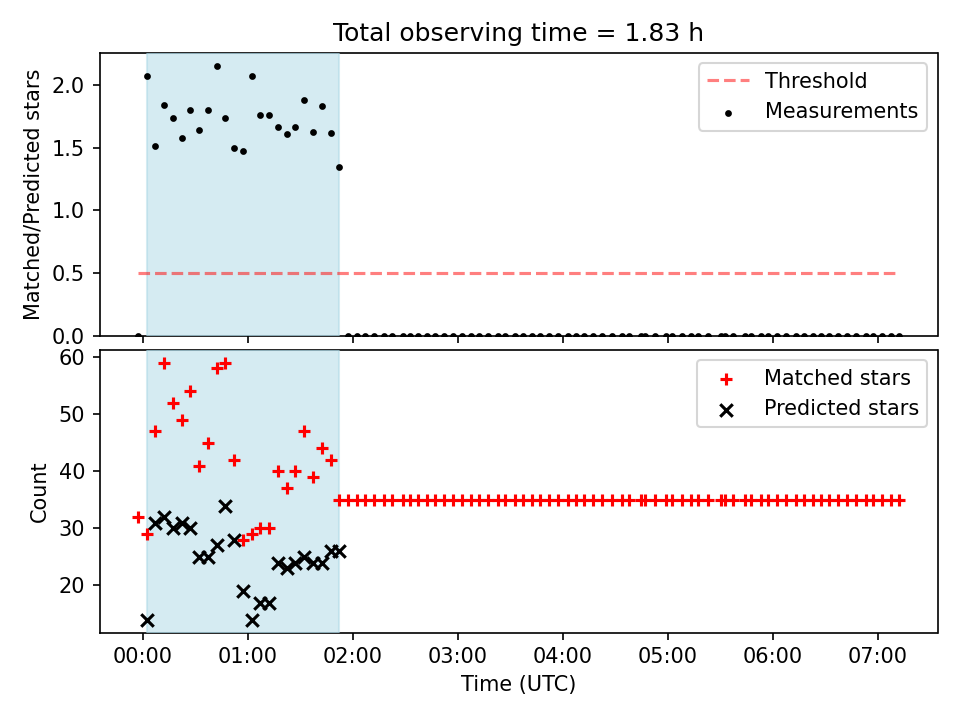 Total observing time = 1.83 h

Matched/Predicted stars

2.0
1.5
1.0
0.5
0.0

Threshold
Measurements

Count

60
50
40
30
20

Matched stars
Predicted stars

00:00
01:00
02:00
03:00
04:00
05:00
06:00
07:00

Time (UTC)